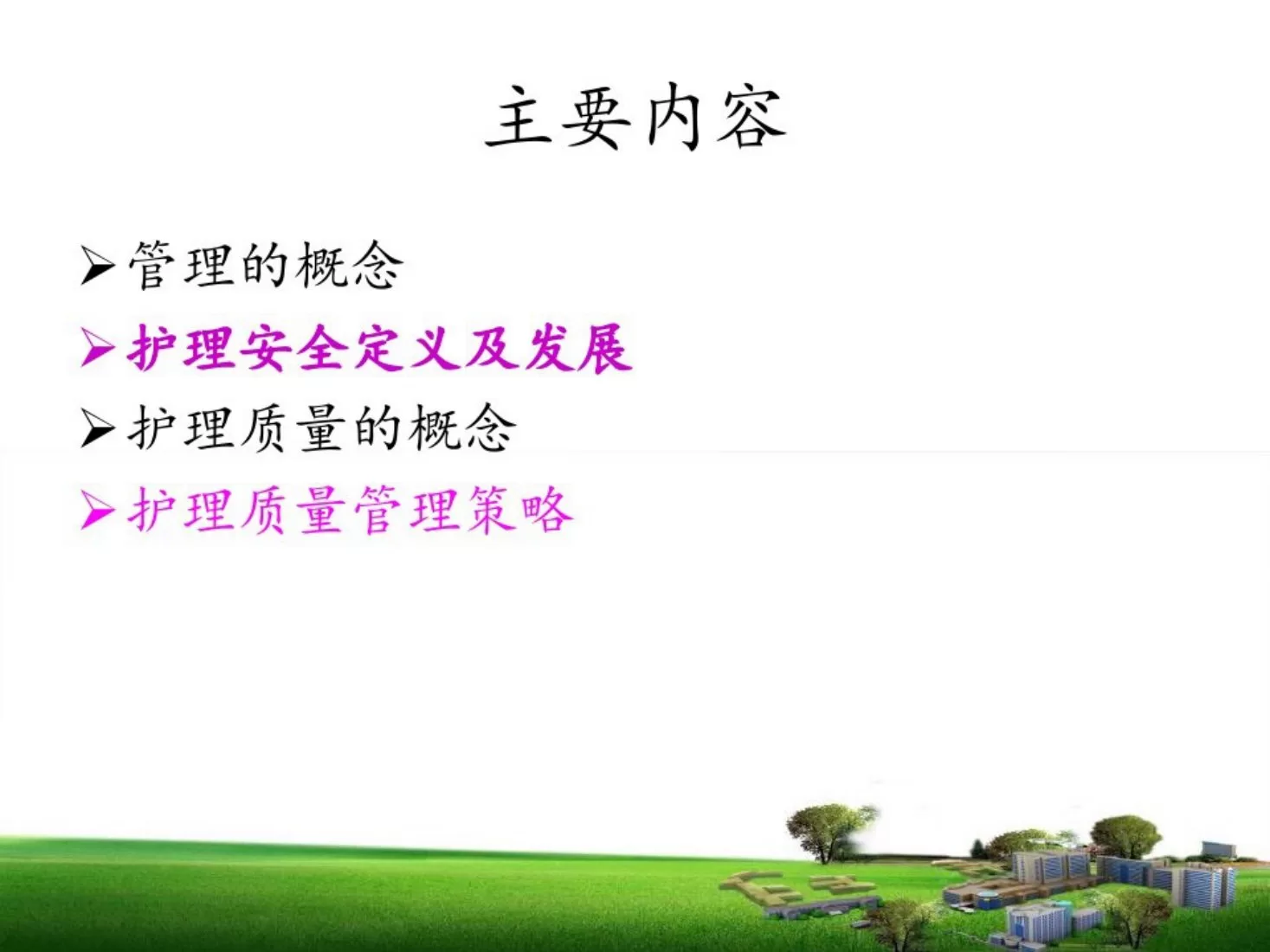 主要内容

➢管理的概念
➢护理安全定义及发展
➢护理质量的概念
➢护理质量管理策略